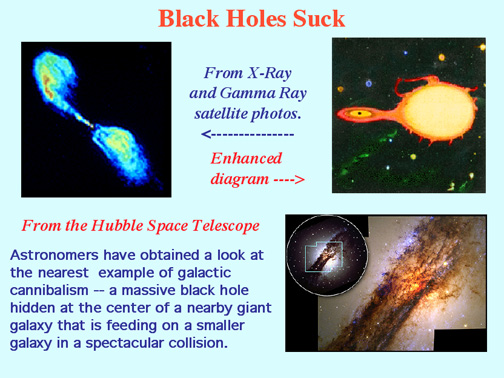 Black Holes Suck

From X-Ray and Gamma Ray satellite photos.
<---------------

Enhanced diagram ---->

From the Hubble Space Telescope

Astronomers have obtained a look at the nearest example of galactic cannibalism -- a massive black hole hidden at the center of a nearby giant galaxy that is feeding on a smaller galaxy in a spectacular collision.